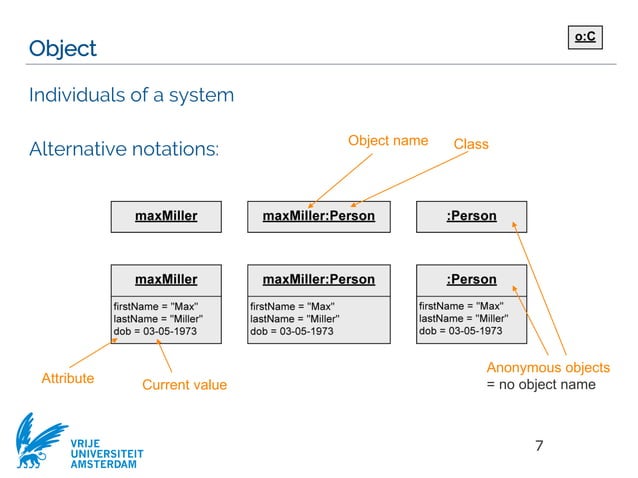 Object

o:C

Individuals of a system

Alternative notations:

Object name

Class

maxMiller

maxMiller:Person

:Person

maxMiller

firstName = "Max"
lastName = "Miller"
dob = 03-05-1973

maxMiller:Person

firstName = "Max"
lastName = "Miller"
dob = 03-05-1973

:Person

firstName = "Max"
lastName = "Miller"
dob = 03-05-1973

Attribute

Current value

Anonymous objects
= no object name

VRIJE
UNIVERSITEIT
AMSTERDAM

7